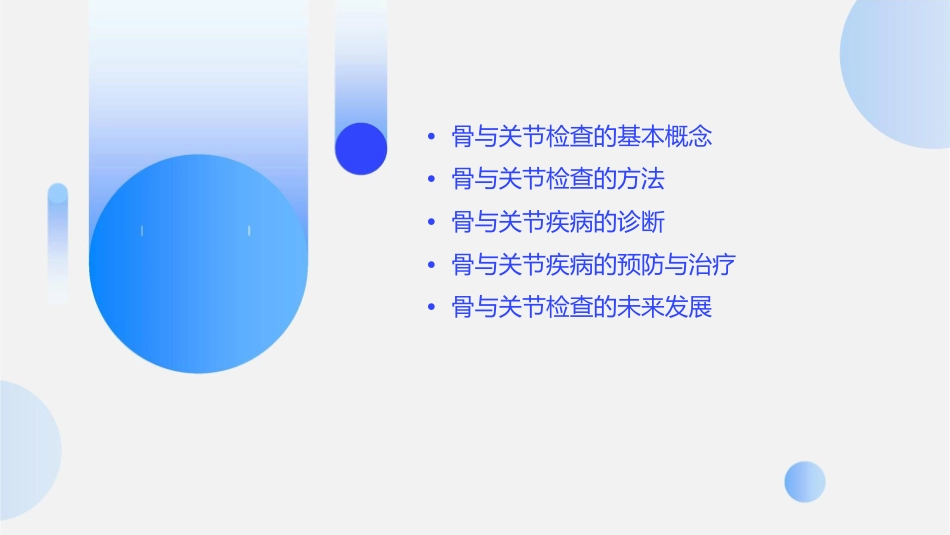 • 骨与关节检查的基本概念
• 骨与关节检查的方法
• 骨与关节疾病的诊断
• 骨与关节疾病的预防与治疗
• 骨与关节检查的未来发展